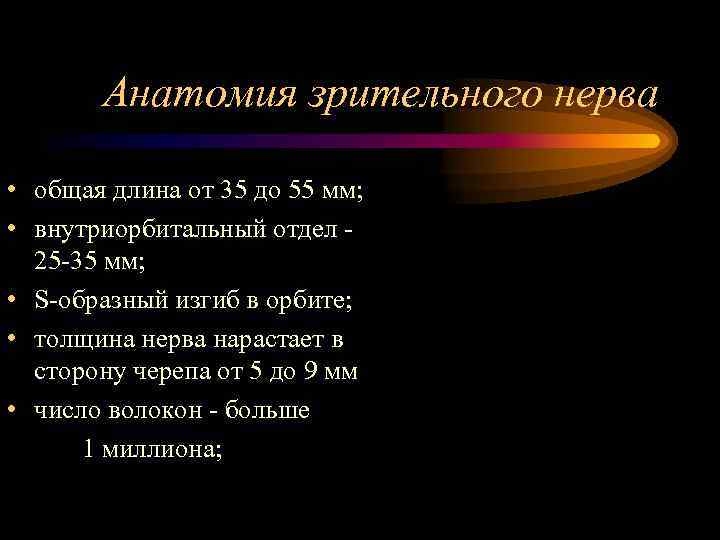 Анатомия зрительного нерва

• общая длина от 35 до 55 мм;
• внутриорбитальный отдел - 25-35 мм;
• S-образный изгиб в орбите;
• толщина нерва нарастает в сторону черепа от 5 до 9 мм
• число волокон - больше 1 миллиона;